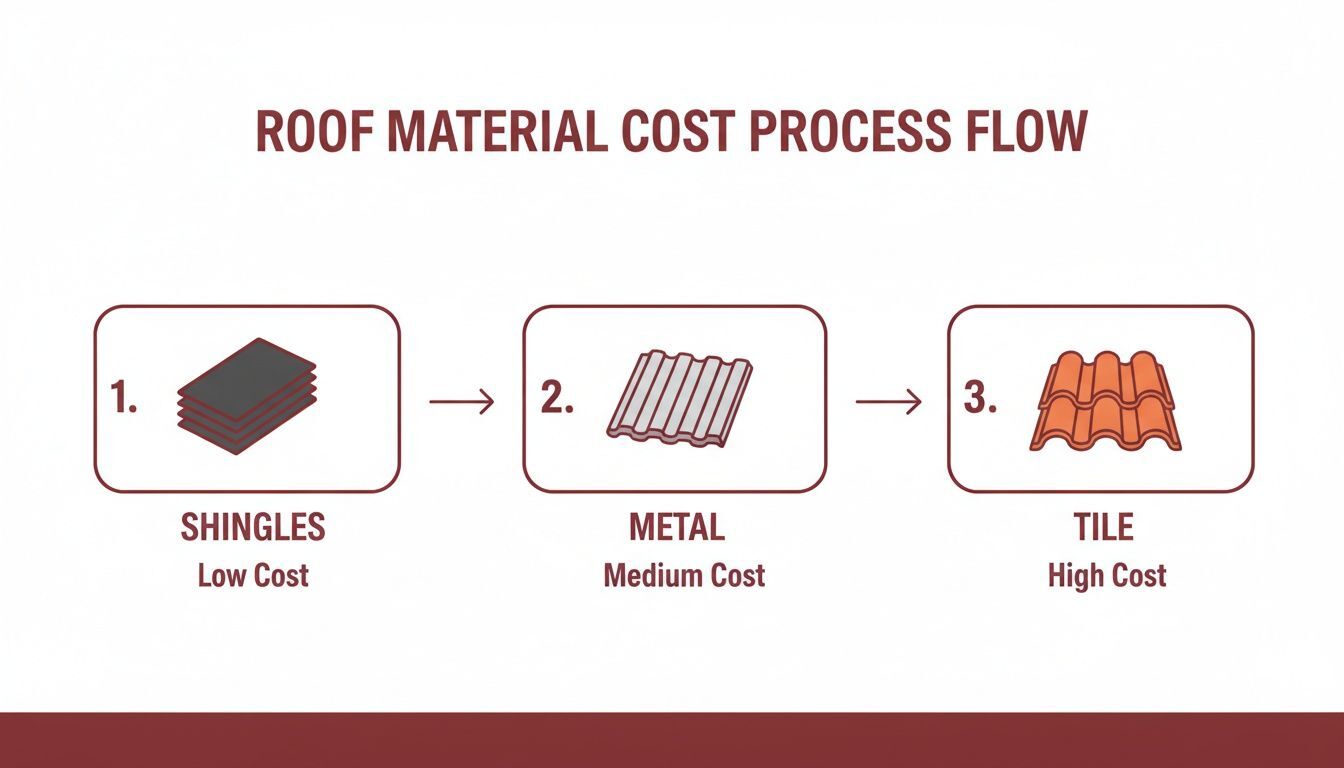 ROOF MATERIAL COST PROCESS FLOW

1.

SHINGLES
Low Cost

2.

METAL
Medium Cost

3.

TILE
High Cost